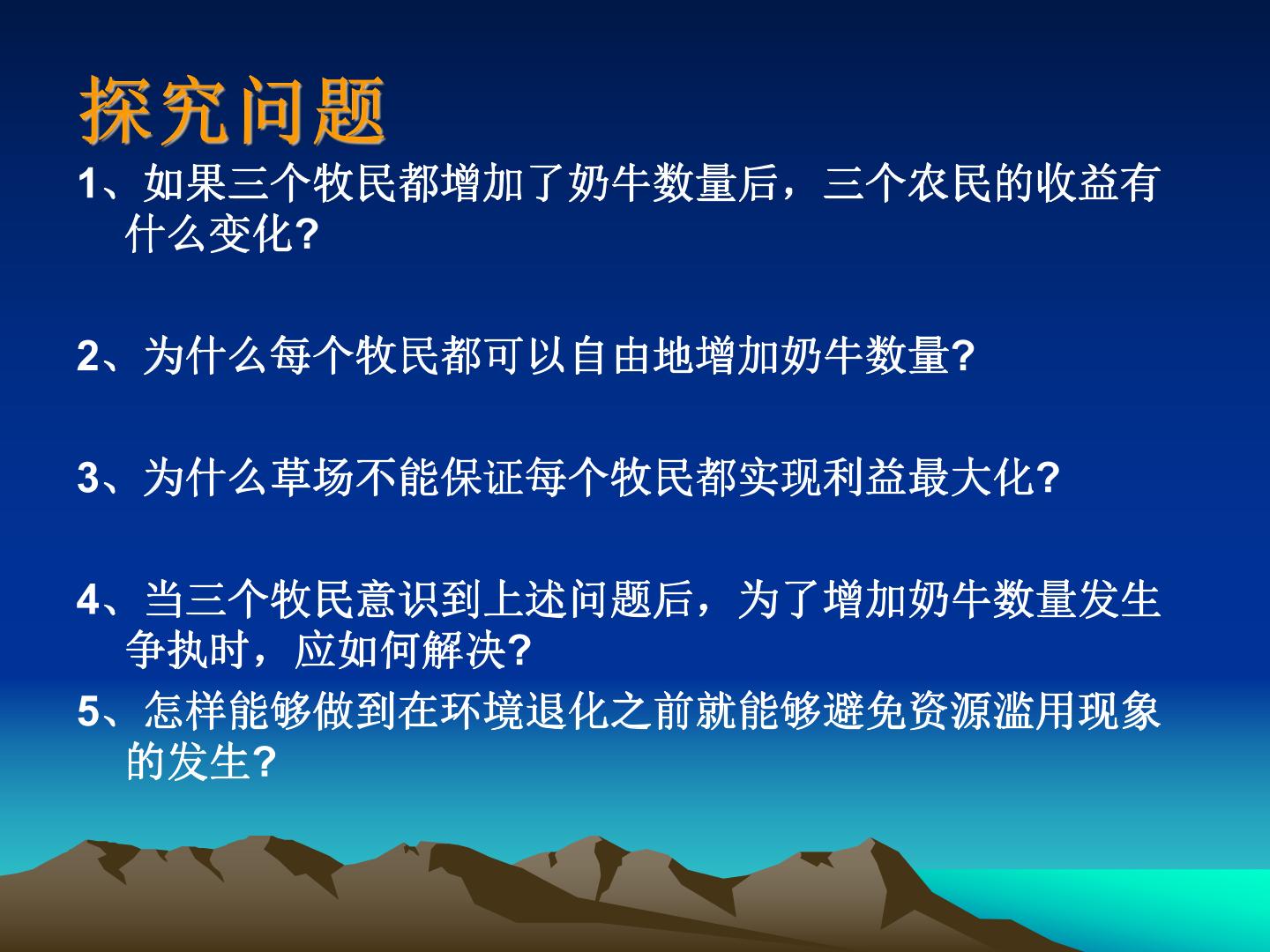 探究问题

1、如果三个牧民都增加了奶牛数量后，三个农民的收益有什么变化?

2、为什么每个牧民都可以自由地增加奶牛数量?

3、为什么草场不能保证每个牧民都实现利益最大化?

4、当三个牧民意识到上述问题后，为了增加奶牛数量发生争执时，应如何解决?

5、怎样能够做到在环境退化之前就能够避免资源滥用现象的发生?